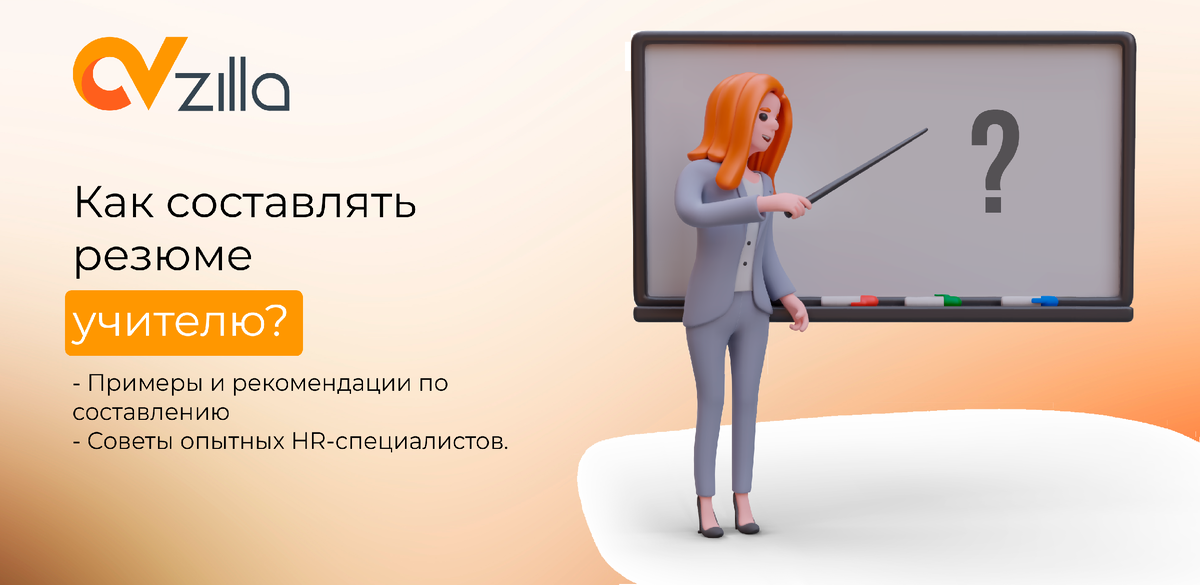 CVzilla

Как составлять резюме учителю?

- Примеры и рекомендации по составлению
- Советы опытных HR-специалистов.

?